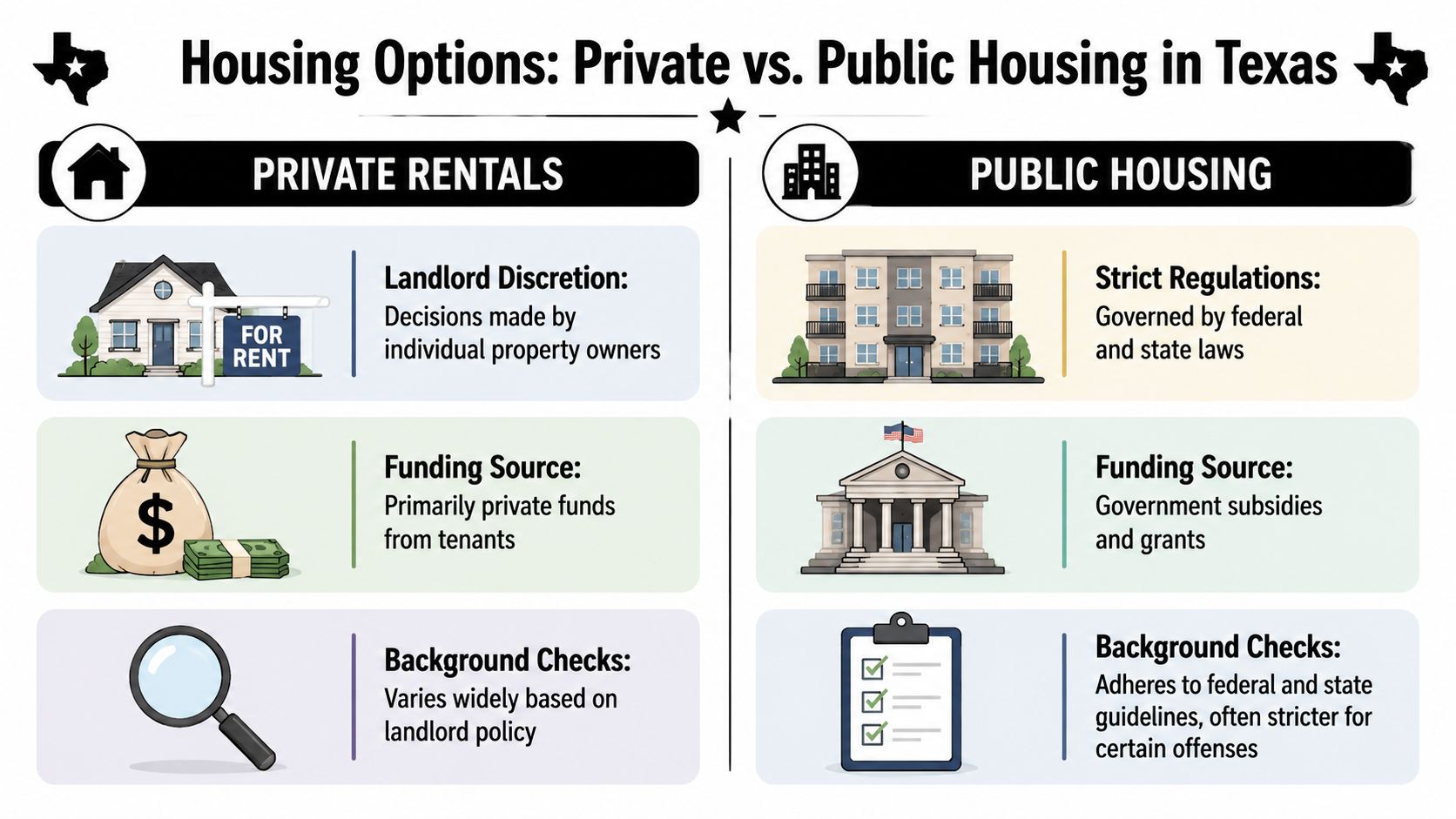 Housing Options: Private vs. Public Housing in Texas

PRIVATE RENTALS

FOR RENT

Landlord Discretion:
Decisions made by individual property owners

$

Funding Source:
Primarily private funds from tenants

Background Checks:
Varies widely based on landlord policy

PUBLIC HOUSING

Strict Regulations:
Governed by federal and state laws

Funding Source:
Government subsidies and grants

Background Checks:
Adheres to federal and state guidelines, often stricter for certain offenses